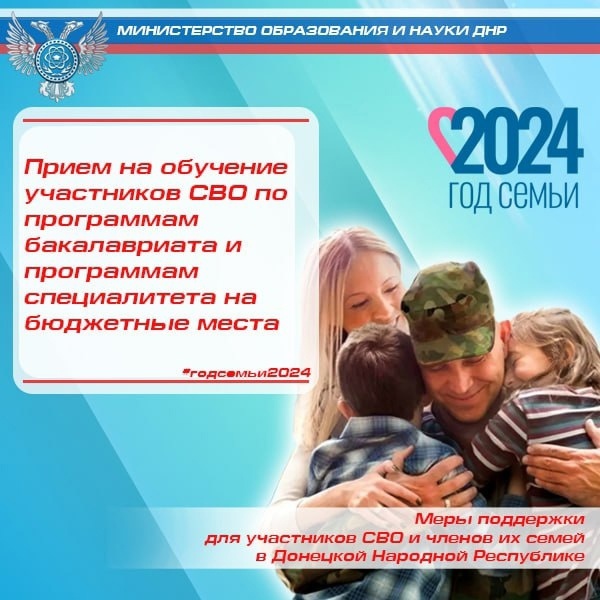 МИНИСТЕРСТВО ОБРАЗОВАНИЯ И НАУКИ ДНР

2024
ГОД СЕМЬИ

Прием на обучение участников СВО по программам бакалавриата и программам специалитета на бюджетные места

#годсемьи2024

Меры поддержки
для участников СВО и членов их семей
в Донецкой Народной Республике